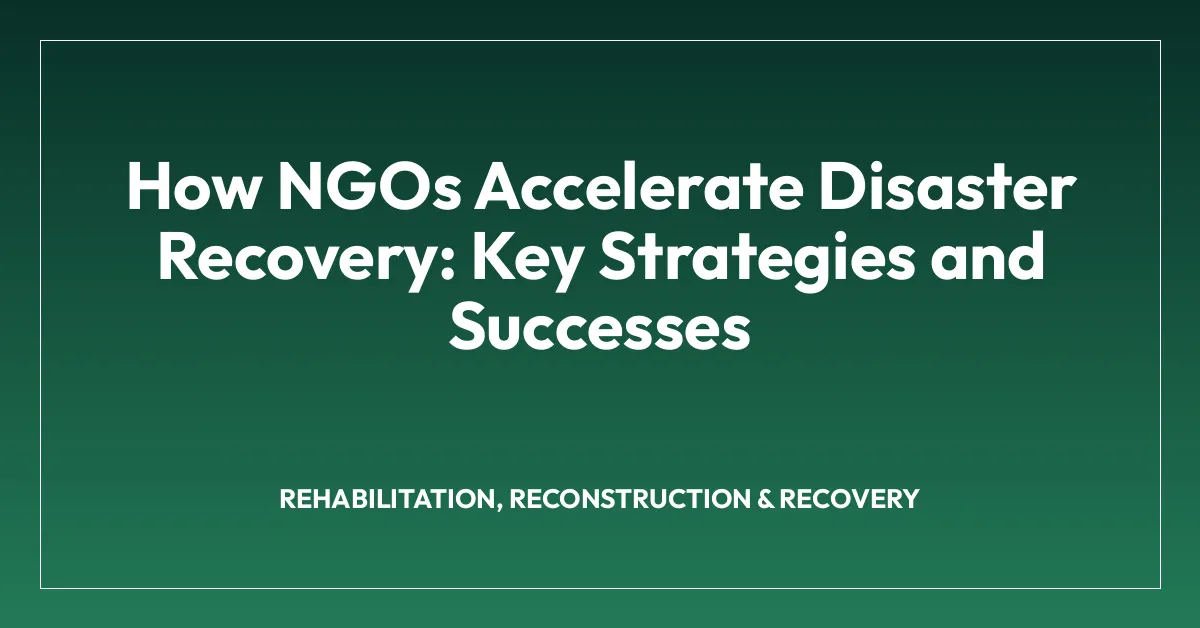 How NGOs Accelerate Disaster Recovery: Key Strategies and Successes

REHABILITATION, RECONSTRUCTION & RECOVERY